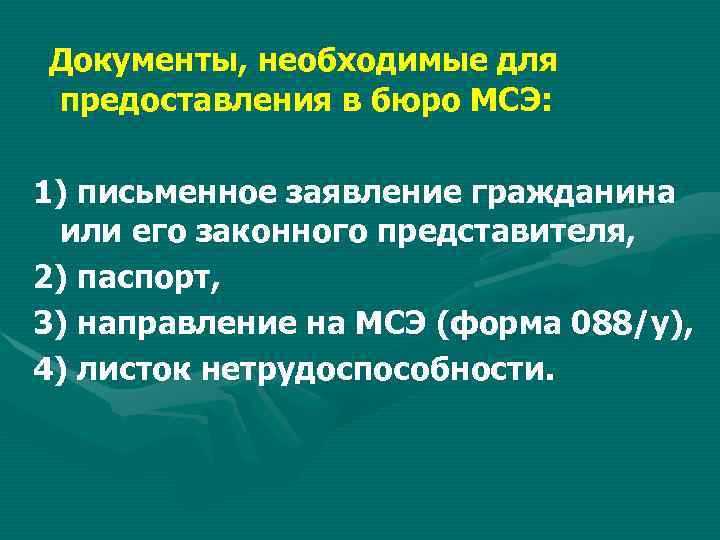 Документы, необходимые для предоставления в бюро МСЭ:

1) письменное заявление гражданина или его законного представителя,

2) паспорт,

3) направление на МСЭ (форма 088/у),

4) листок нетрудоспособности.